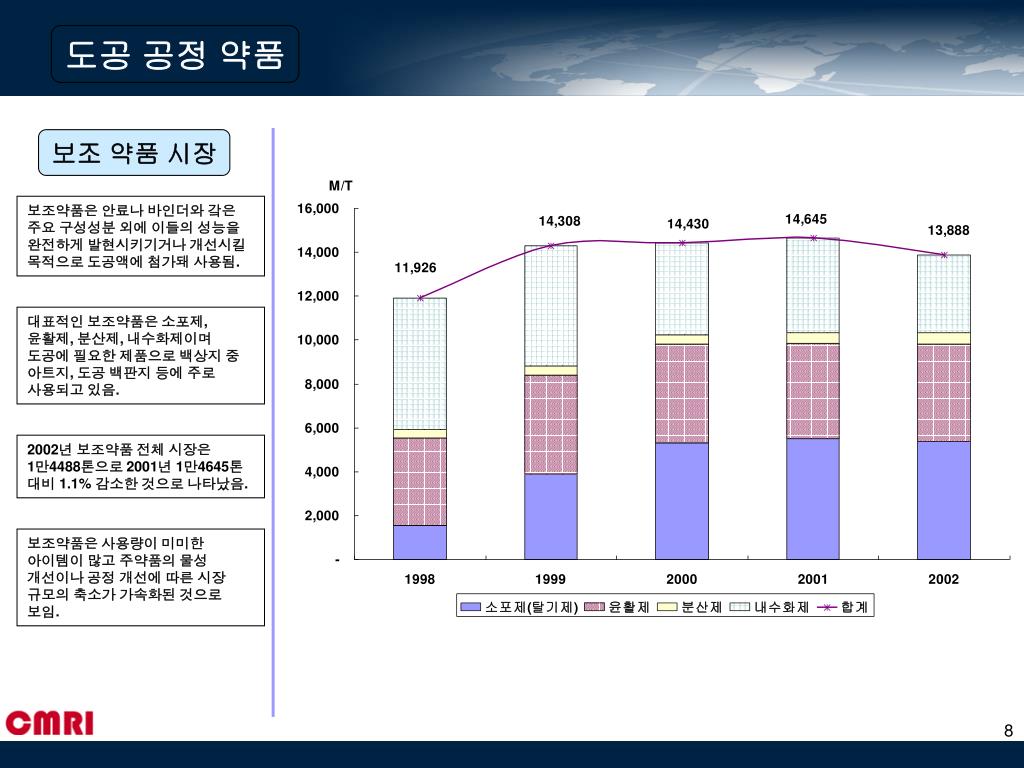 도공 공정 약품

보조 약품 시장

보조약품은 안료나 바인더와 같은 주요 구성성분 외에 이들의 성능을 완전하게 발현시키기거나 개선시킬 목적으로 도공액에 첨가돼 사용됨.

대표적인 보조약품은 소포제, 윤활제, 분산제, 내수화제이며 도공에 필요한 제품으로 백상지 중 아트지, 도공 백판지 등에 주로 사용되고 있음.

2002년 보조약품 전체 시장은 1만4488톤으로 2001년 1만4645톤 대비 1.1% 감소한 것으로 나타났음.

보조약품은 사용량이 미미한 아이템이 많고 주약품의 물성 개선이나 공정 개선에 따른 시장 규모의 축소가 가속화된 것으로 보임.

M/T

16,000
14,000
12,000
10,000
8,000
6,000
4,000
2,000
-

11,926
14,308
14,430
14,645
13,888

1998
1999
2000
2001
2002

소포제(탈기제) 윤활제 분산제 내수화제 합계

CMRI

8